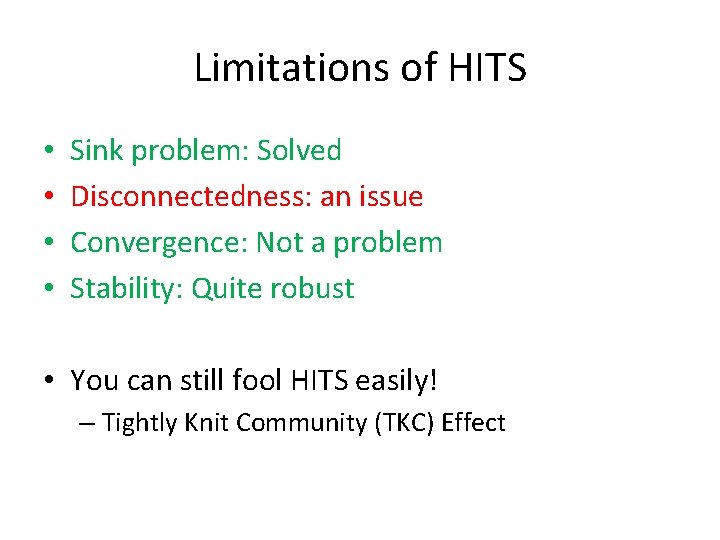 Limitations of HITS

• Sink problem: Solved
• Disconnectedness: an issue
• Convergence: Not a problem
• Stability: Quite robust

• You can still fool HITS easily!
– Tightly Knit Community (TKC) Effect